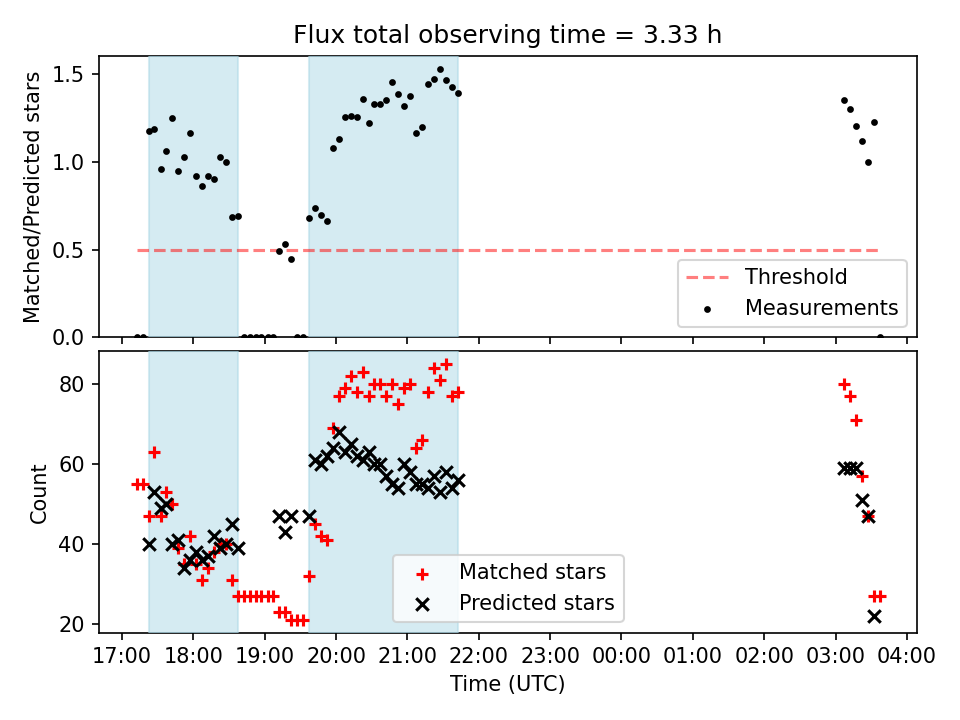 Flux total observing time = 3.33 h

Matched/Predicted stars

1.5
1.0
0.5
0.0

Threshold
Measurements

Count

80
60
40
20

Matched stars
Predicted stars

17:00 18:00 19:00 20:00 21:00 22:00 23:00 00:00 01:00 02:00 03:00 04:00
Time (UTC)